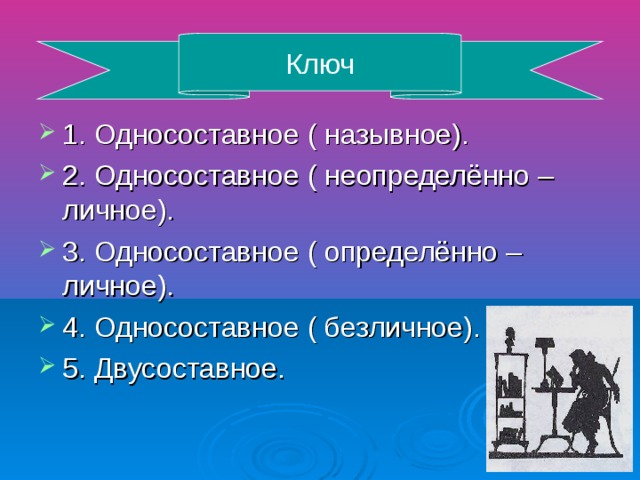 Ключ

1. Односоставное ( назывное).

2. Односоставное ( неопределённо – личное).

3. Односоставное ( определённо – личное).

4. Односоставное ( безличное).

5. Двусоставное.